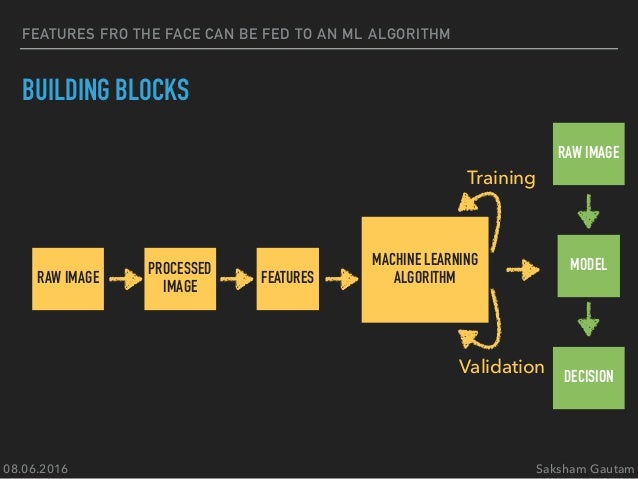 FEATURES FRO THE FACE CAN BE FED TO AN ML ALGORITHM

BUILDING BLOCKS

RAW IMAGE

PROCESSED IMAGE

FEATURES

MACHINE LEARNING ALGORITHM

Training

Validation

RAW IMAGE

MODEL

DECISION

08.06.2016

Saksham Gautam